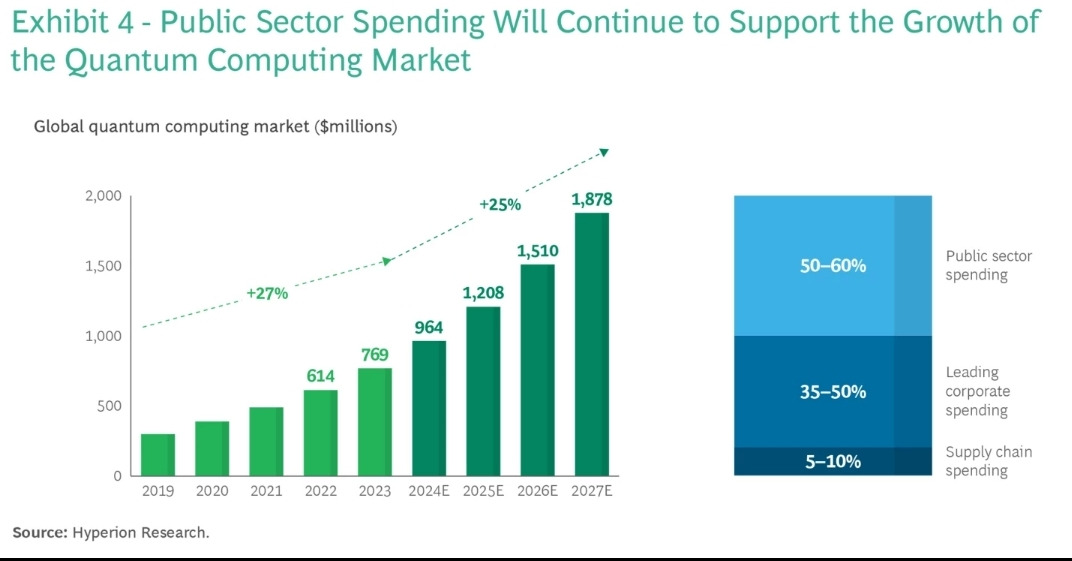 Exhibit 4 - Public Sector Spending Will Continue to Support the Growth of the Quantum Computing Market

Global quantum computing market ($millions)

2,000
1,500
1,000
500
0

+27%
+25%

614
769
964
1,208
1,510
1,878

2019 2020 2021 2022 2023 2024E 2025E 2026E 2027E

50–60%
Public sector spending

35–50%
Leading corporate spending

5–10%
Supply chain spending

Source: Hyperion Research.